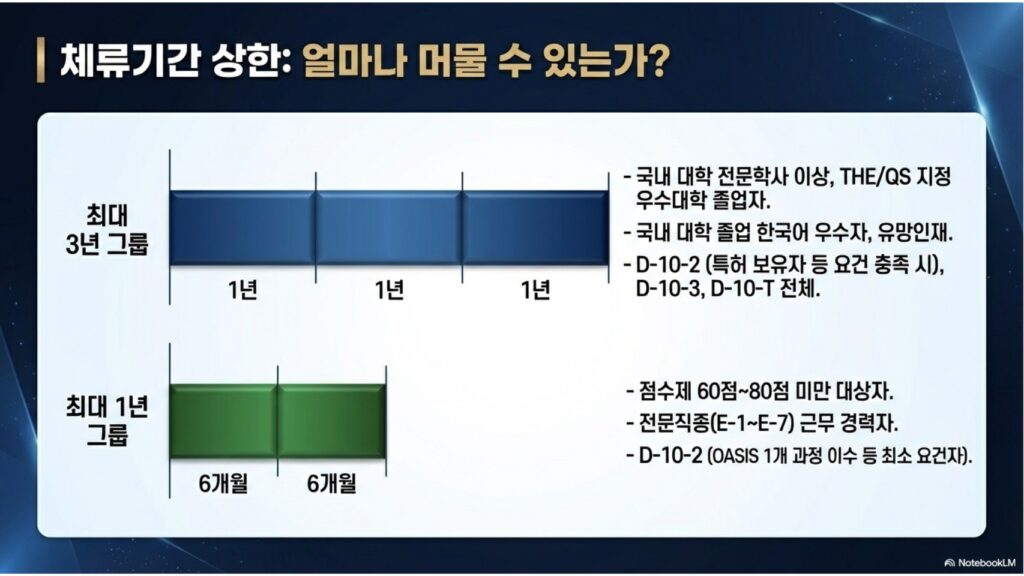 체류기간 상한: 얼마나 머물 수 있는가?

최대 3년 그룹

1년 1년 1년

- 국내 대학 전문학사 이상, THE/QS 지정 우수대학 졸업자.
- 국내 대학 졸업 한국어 우수자, 유망인재.
- D-10-2 (특허 보유자 등 요건 충족 시), D-10-3, D-10-T 전체.

최대 1년 그룹

6개월 6개월

- 점수제 60점~80점 미만 대상자.
- 전문직종(E-1~E-7) 근무 경력자.
- D-10-2 (OASIS 1개 과정 이수 등 최소 요건자).

NotebookLM